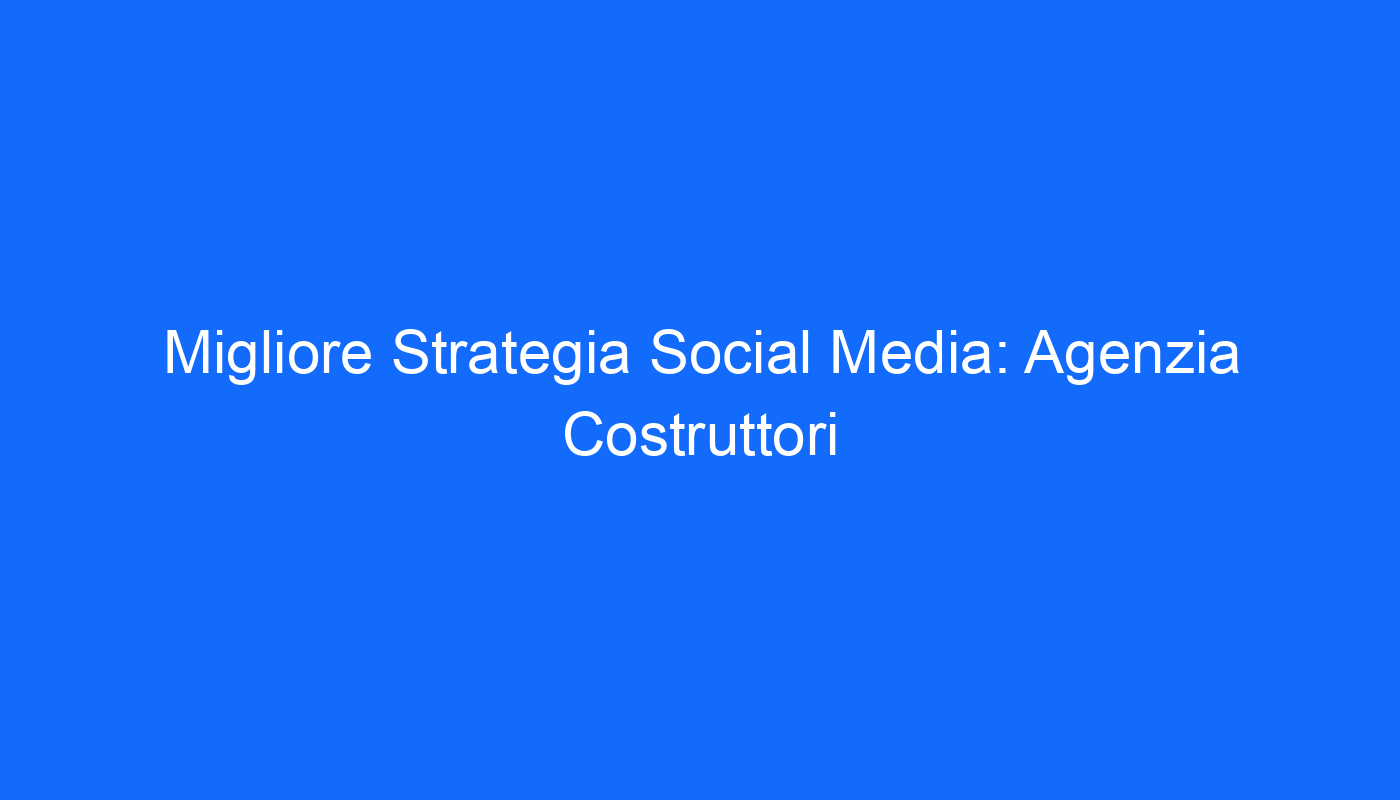 Migliore Strategia Social Media: Agenzia Costruttori